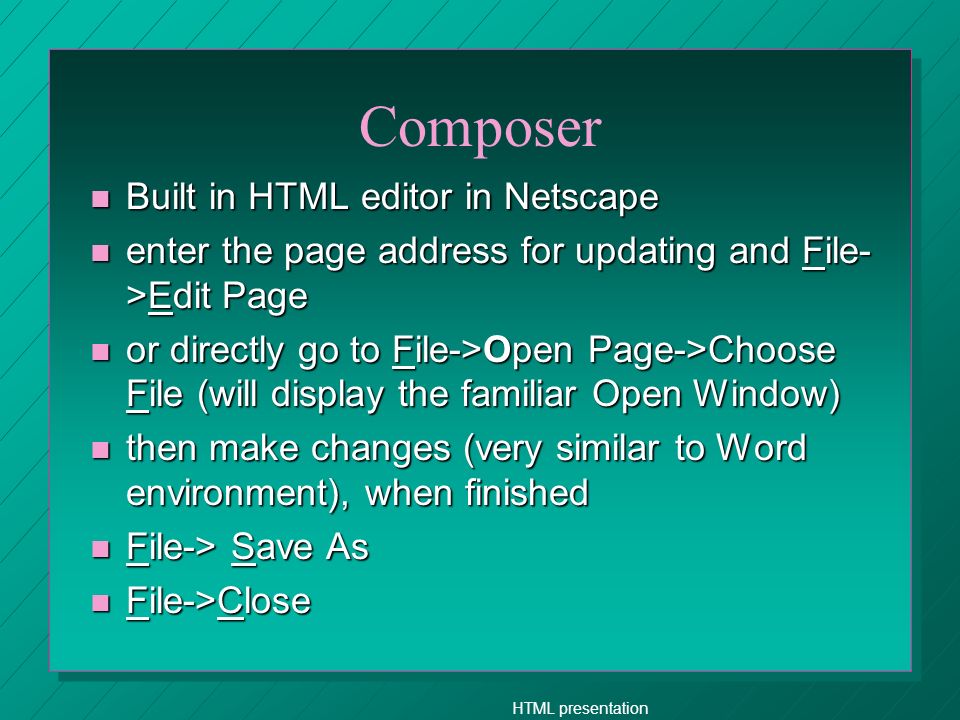 Composer

- Built in HTML editor in Netscape
- enter the page address for updating and File->Edit Page
- or directly go to File->Open Page->Choose File (will display the familiar Open Window)
- then make changes (very similar to Word environment), when finished
- File-> Save As
- File->Close

HTML presentation